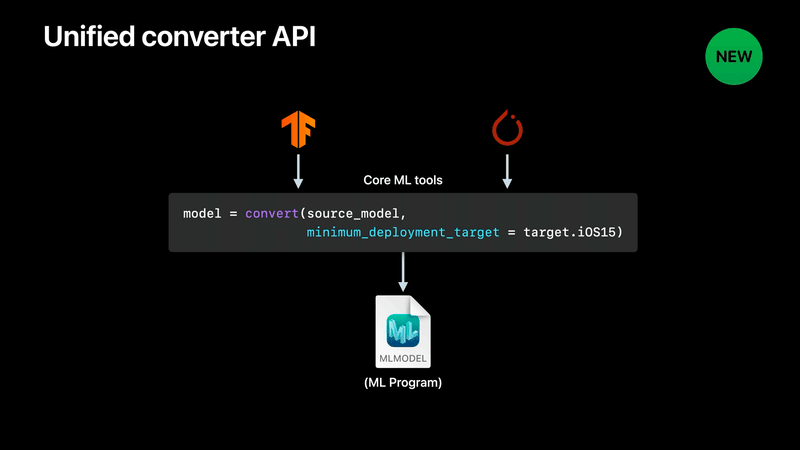 Unified converter API

NEW

Core ML tools

model = convert(source_model,
                minimum_deployment_target = target.iOS15)

ML

MLMODEL

(ML Program)